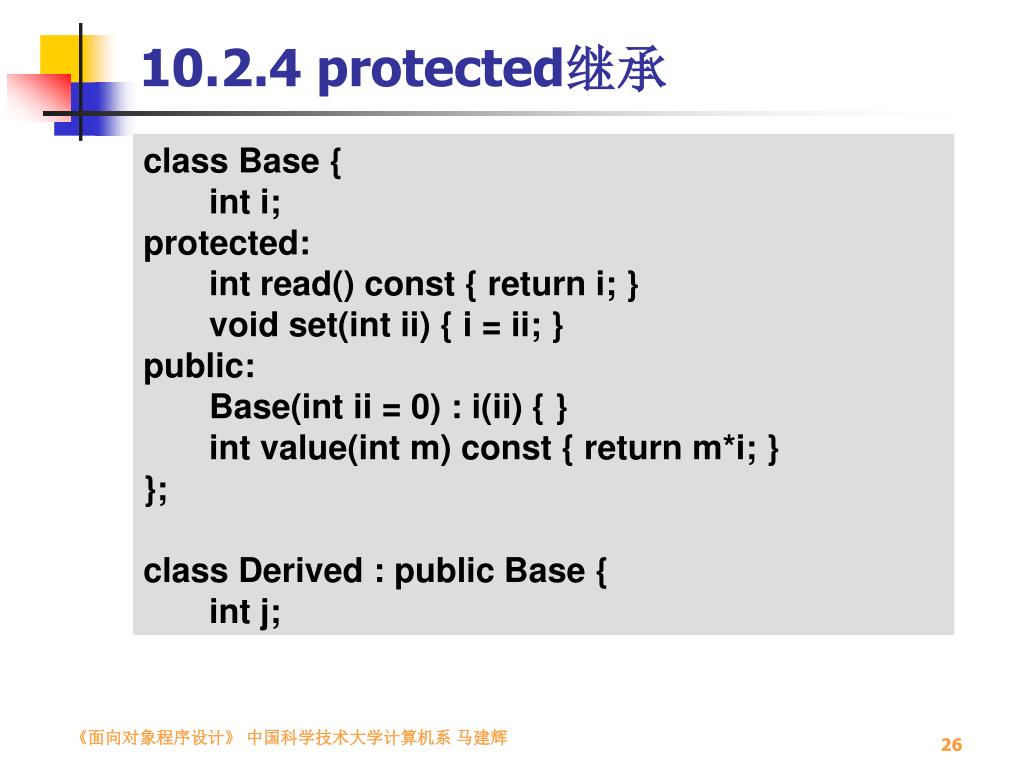 10.2.4 protected继承

class Base {
int i;
protected:
int read() const { return i; }
void set(int ii) { i = ii; }
public:
Base(int ii = 0) : i(ii) { }
int value(int m) const { return m*i; }
};

class Derived : public Base {
int j;

《面向对象程序设计》 中国科学技术大学计算机系 马建辉

26